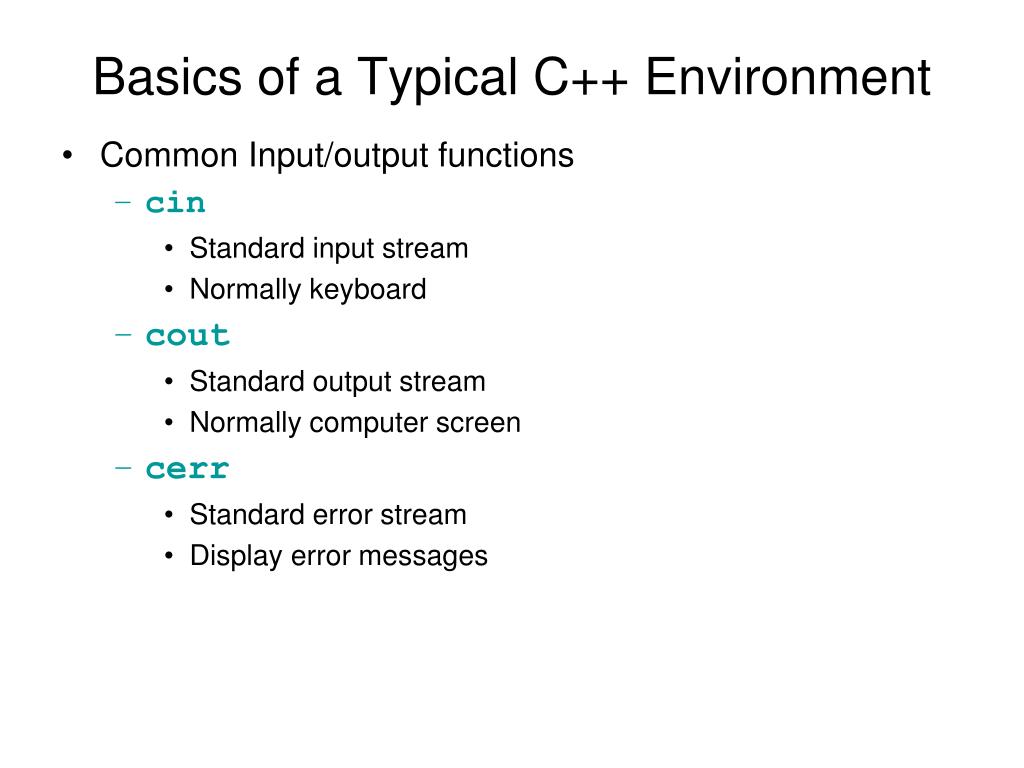 Basics of a Typical C++ Environment

• Common Input/output functions
  – cin
    • Standard input stream
    • Normally keyboard
  – cout
    • Standard output stream
    • Normally computer screen
  – cerr
    • Standard error stream
    • Display error messages